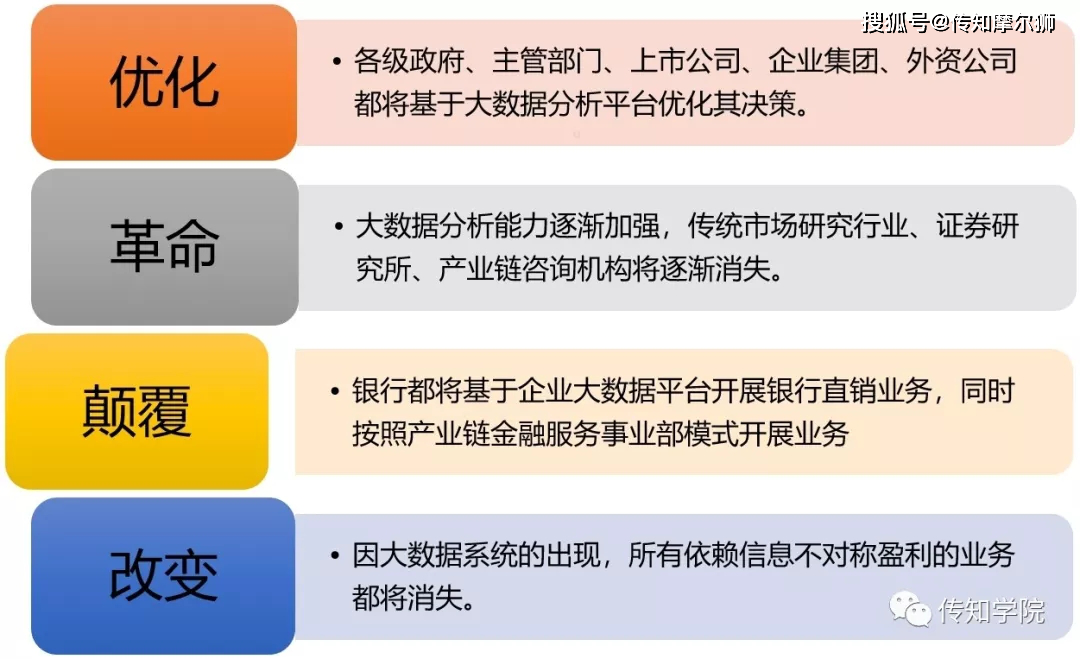 搜狐号@传知摩尔狮

优化

• 各级政府、主管部门、上市公司、企业集团、外资公司都将基于大数据分析平台优化其决策。

革命

• 大数据分析能力逐渐加强，传统市场研究行业、证券研究所、产业链咨询机构将逐渐消失。

颠覆

• 银行都将基于企业大数据平台开展银行直销业务，同时按照产业链金融服务事业部模式开展业务

改变

• 因大数据系统的出现，所有依赖信息不对称盈利的业务都将消失。

传知学院